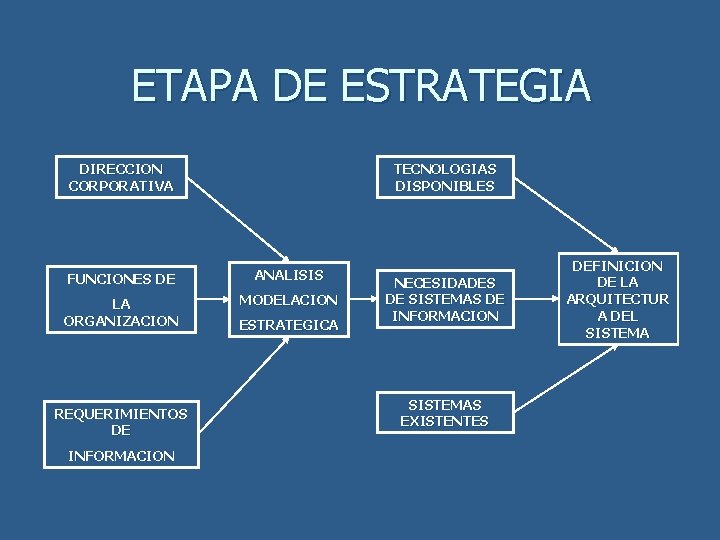 ETAPA DE ESTRATEGIA

DIRECCION CORPORATIVA

FUNCIONES DE LA ORGANIZACION

REQUERIMIENTOS DE INFORMACION

ANALISIS MODELACION ESTRATEGICA

TECNOLOGIAS DISPONIBLES

NECESIDADES DE SISTEMAS DE INFORMACION

SISTEMAS EXISTENTES

DEFINICION DE LA ARQUITECTUR A DEL SISTEMA